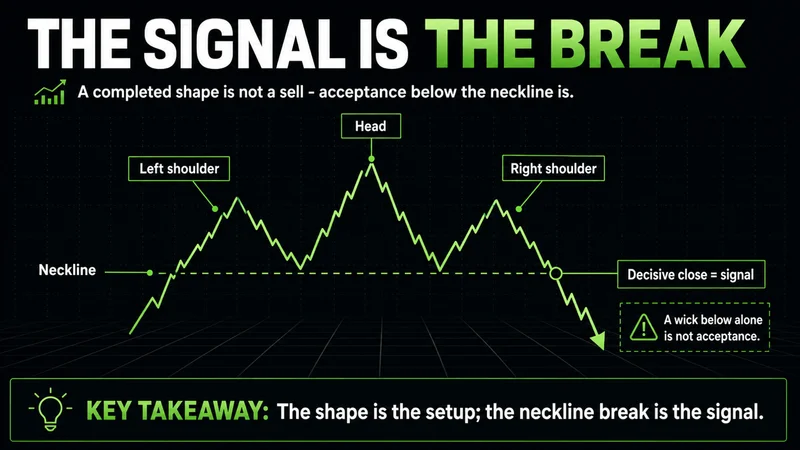 THE SIGNAL IS THE BREAK

A completed shape is not a sell - acceptance below the neckline is.

Head

Left shoulder

Right shoulder

Neckline

Decisive close = signal

A wick below alone is not acceptance.

KEY TAKEAWAY: The shape is the setup; the neckline break is the signal.